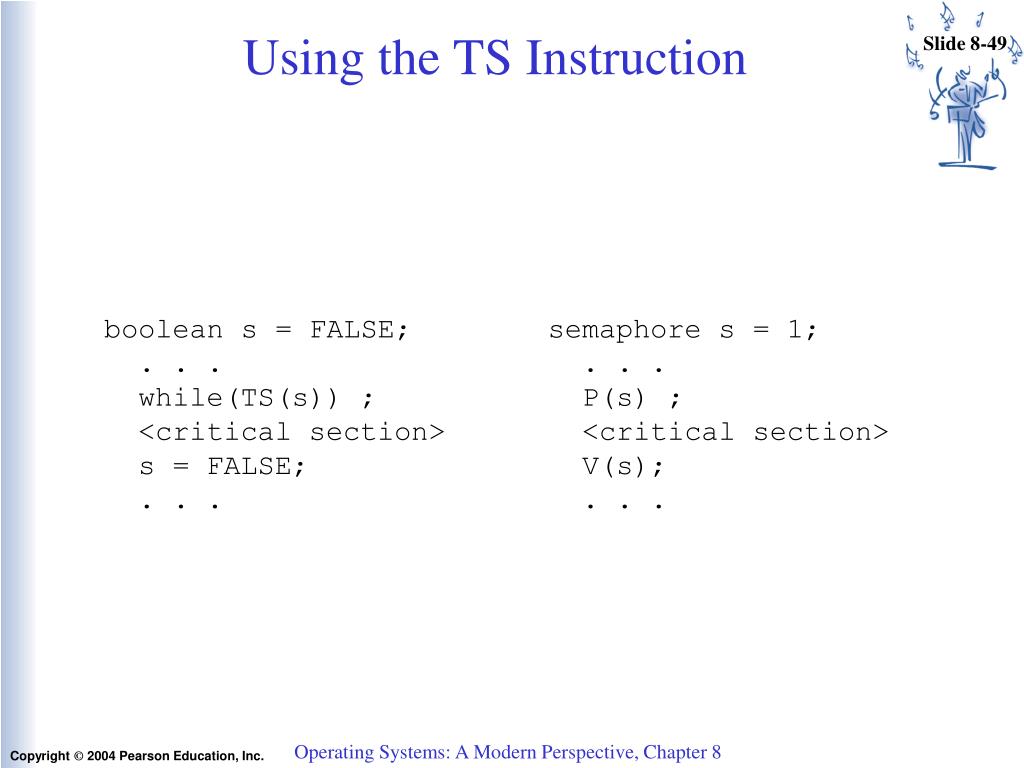 Using the TS Instruction

Slide 8-49

boolean s = FALSE;
. . .
while(TS(s)) ;
<critical section>
s = FALSE;
. . .

semaphore s = 1;
. . .
P(s) ;
<critical section>
V(s);
. . .

Copyright © 2004 Pearson Education, Inc.

Operating Systems: A Modern Perspective, Chapter 8